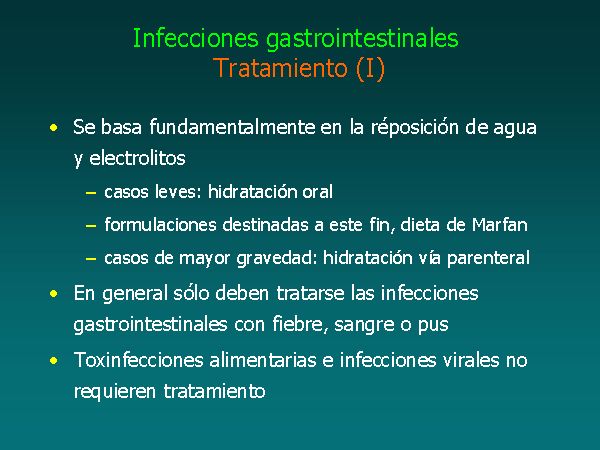 Infecciones gastrointestinales
Tratamiento (I)

• Se basa fundamentalmente en la réposición de agua y electrolitos
– casos leves: hidratación oral
– formulaciones destinadas a este fin, dieta de Marfan
– casos de mayor gravedad: hidratación vía parenteral
• En general sólo deben tratarse las infecciones gastrointestinales con fiebre, sangre o pus
• Toxinfecciones alimentarias e infecciones virales no requieren tratamiento